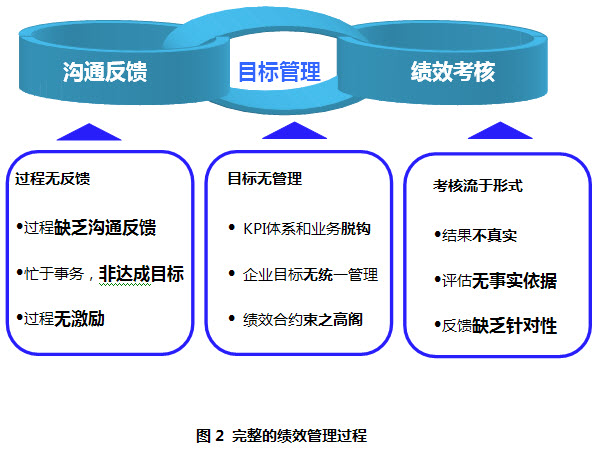 沟通反馈

目标管理

绩效考核

过程无反馈

•过程缺乏沟通反馈

•忙于事务，非达成目标

•过程无激励

目标无管理

• KPI体系和业务脱钩

• 企业目标无统一管理

• 绩效合约束之高阁

考核流于形式

•结果不真实

•评估无事实依据

•反馈缺乏针对性

图 2 完整的绩效管理过程